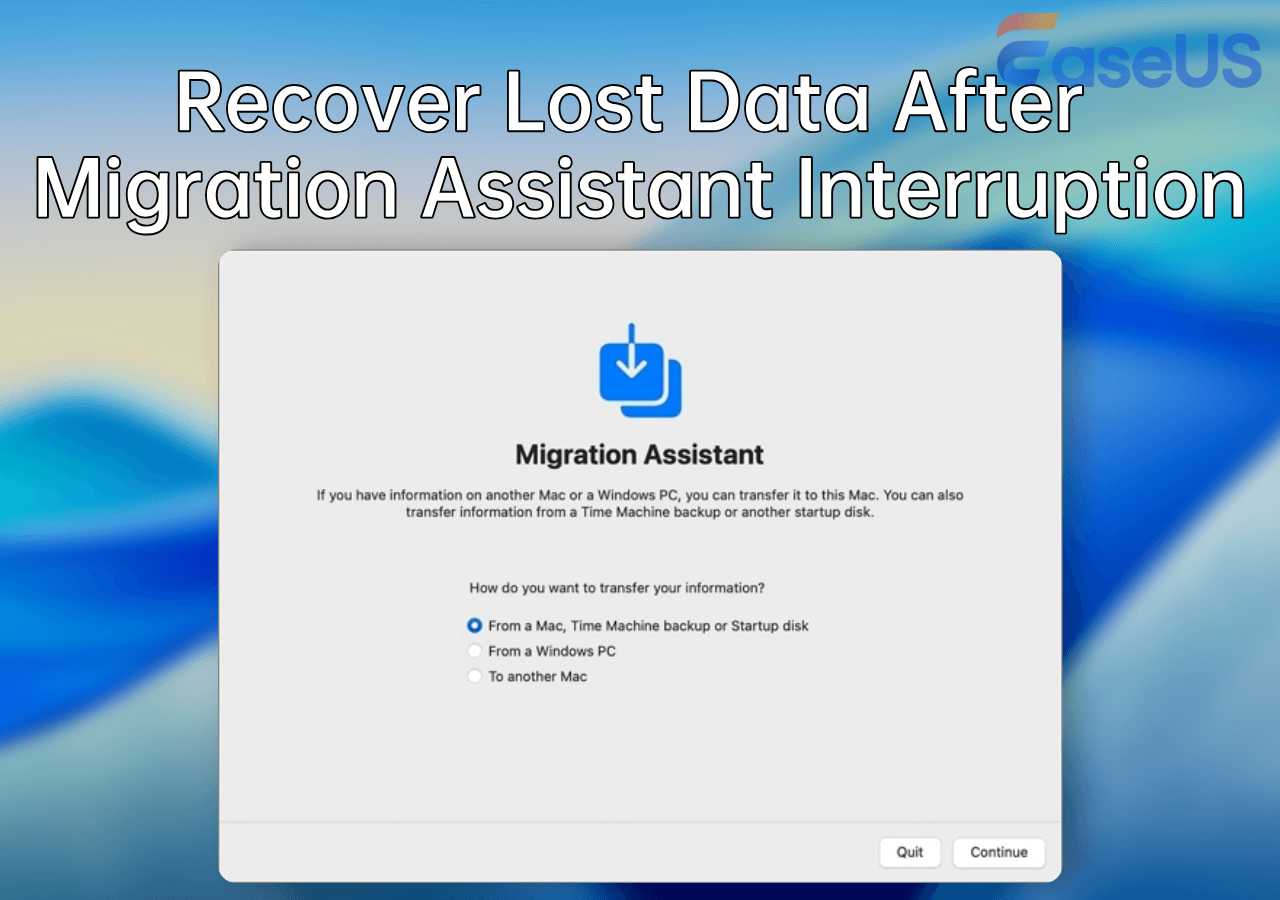 EaseUS

Recover Lost Data After Migration Assistant Interruption

Migration Assistant

If you have information on another Mac or a Windows PC, you can transfer it to this Mac. You can also transfer information from a Time Machine backup or another startup disk.

How do you want to transfer your information?

From a Mac, Time Machine backup or Startup disk
From a Windows PC
To another Mac

Quit
Continue